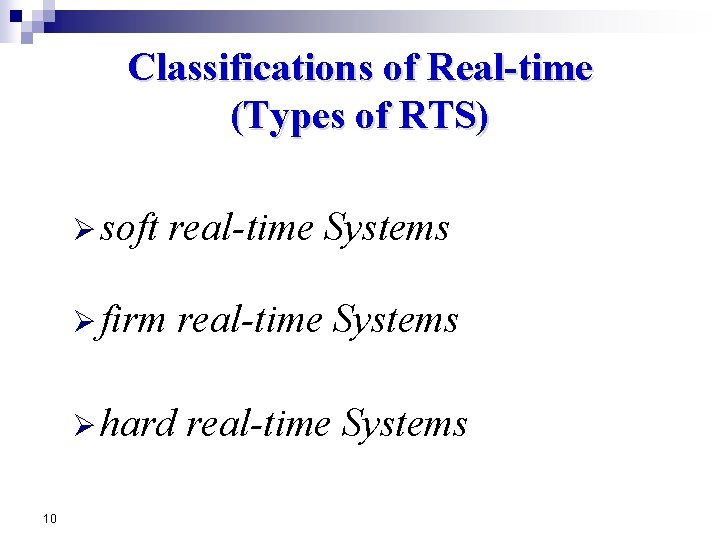 Classifications of Real-time (Types of RTS)

➢ soft real-time Systems

➢ firm real-time Systems

➢ hard real-time Systems

10